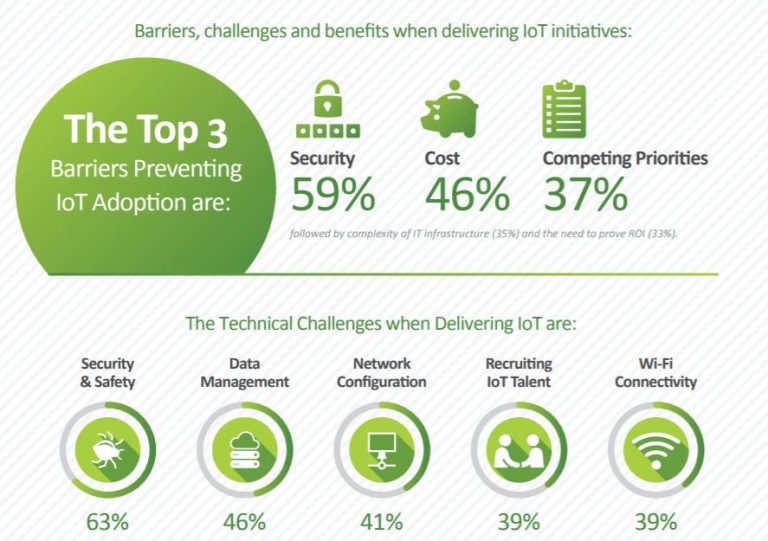 Barriers, challenges and benefits when delivering IoT initiatives:

The Top 3 Barriers Preventing IoT Adoption are:

Security
59%

Cost
46%

Competing Priorities
37%

followed by complexity of IT infrastructure (35%) and the need to prove ROI (33%).

The Technical Challenges when Delivering IoT are:

Security & Safety
63%

Data Management
46%

Network Configuration
41%

Recruiting IoT Talent
39%

Wi-Fi Connectivity
39%